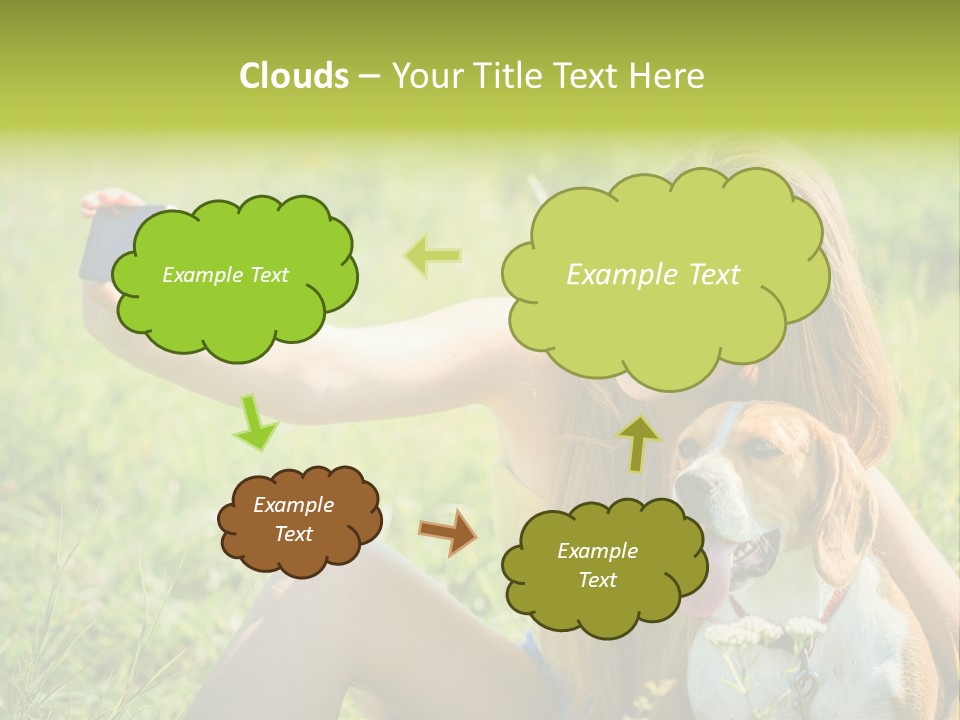 Clouds – Your Title Text Here

Example Text

Example Text

Example Text

Example Text